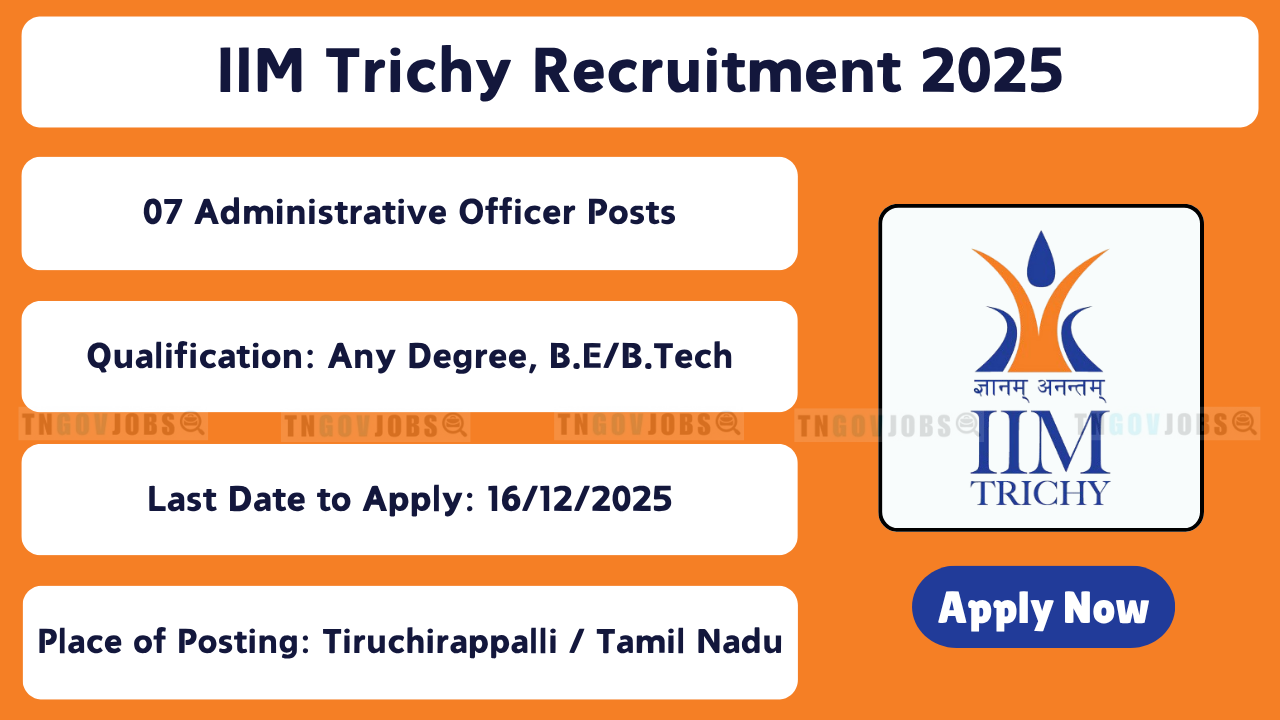 IIM Trichy Recruitment 2025

07 Administrative Officer Posts

Qualification: Any Degree, B.E/B.Tech

TNGOVJOBS TNGOVJOBS TNGOVJOBS TNGOVJOBS TNGOVJOBS

Last Date to Apply: 16/12/2025

Place of Posting: Tiruchirappalli / Tamil Nadu

ज्ञानम् अनन्तम्
IIM
TRICHY

Apply Now